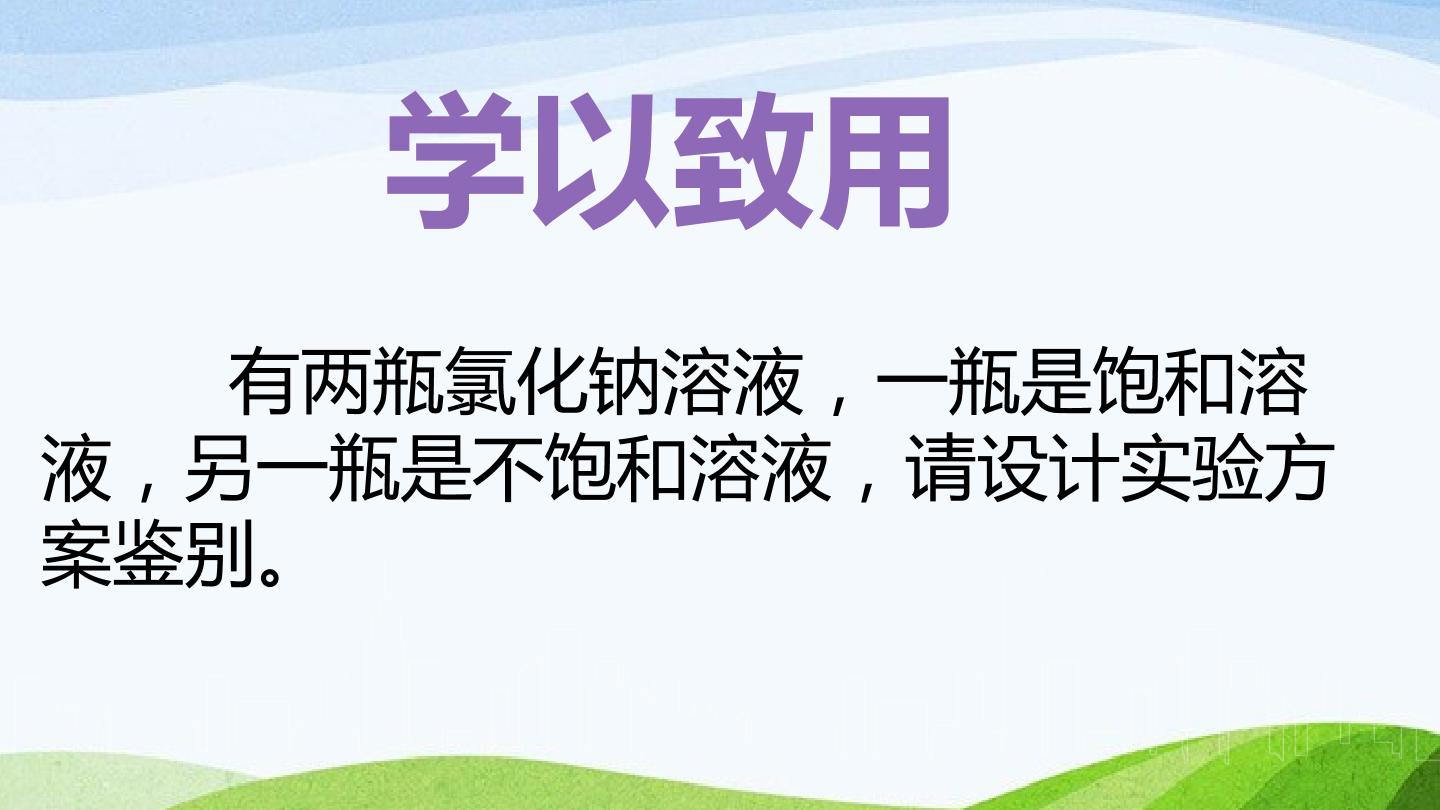 学以致用

有两瓶氯化钠溶液，一瓶是饱和溶液，另一瓶是不饱和溶液，请设计实验方案鉴别。